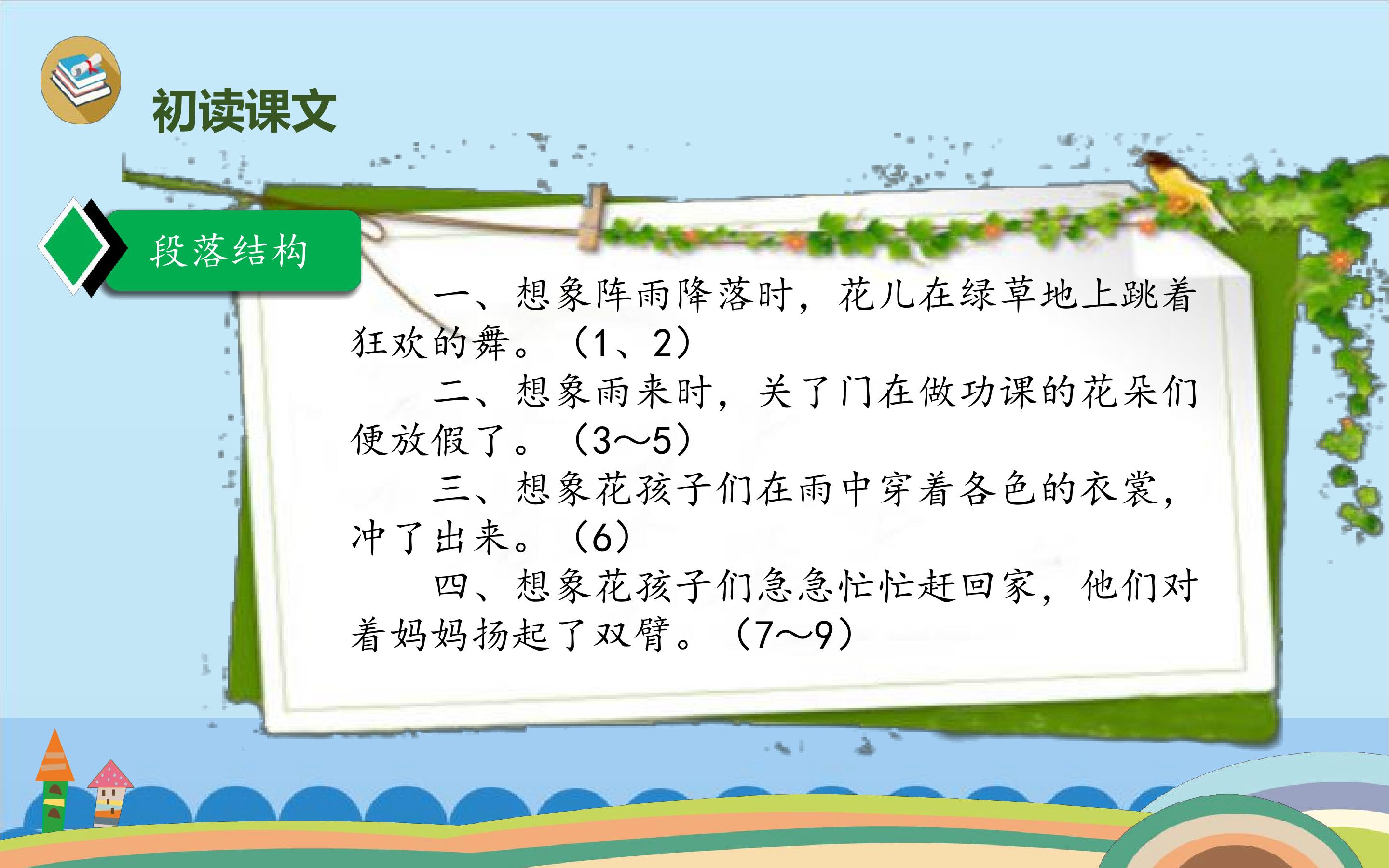 初读课文

段落结构

一、想象阵雨降落时，花儿在绿草地上跳着狂欢的舞。（1、2）

二、想象雨来时，关了门在做功课的花朵们便放假了。（3～5）

三、想象花孩子们在雨中穿着各色的衣裳，冲了出来。（6）

四、想象花孩子们急急忙忙赶回家，他们对着妈妈扬起了双臂。（7～9）